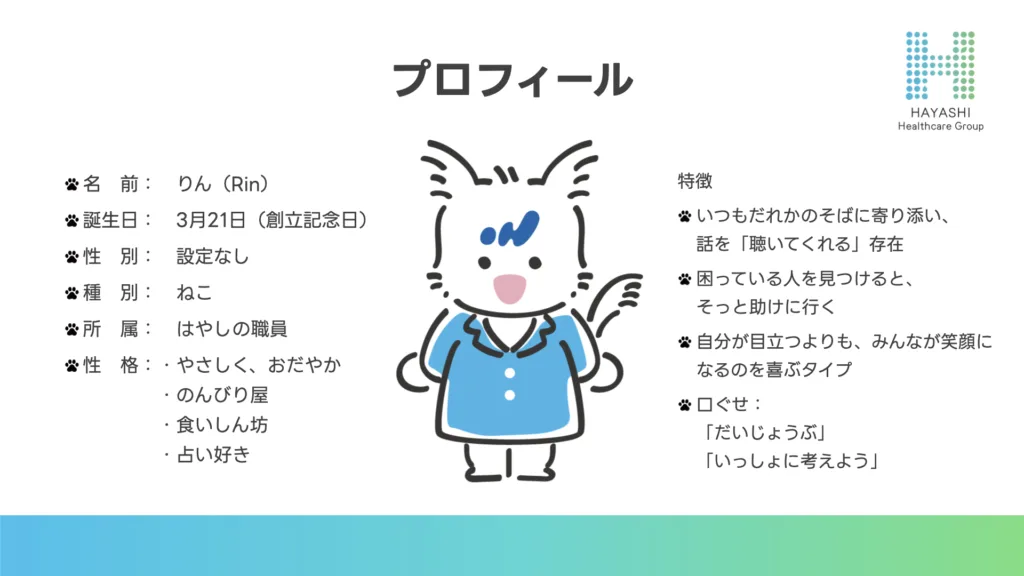 プロフィール

HAYASHI
Healthcare Group

名　前：　りん（Rin）

誕生日：　3月21日（創立記念日）

性　別：　設定なし

種　別：　ねこ

所　属：　はやしの職員

性　格：・やさしく、おだやか
・のんびり屋
・食いしん坊
・占い好き

特徴

いつもだれかのそばに寄り添い、話を「聴いてくれる」存在

困っている人を見つけると、そっと助けに行く

自分が目立つよりも、みんなが笑顔になるのを喜ぶタイプ

口ぐせ：
「だいじょうぶ」
「いっしょに考えよう」